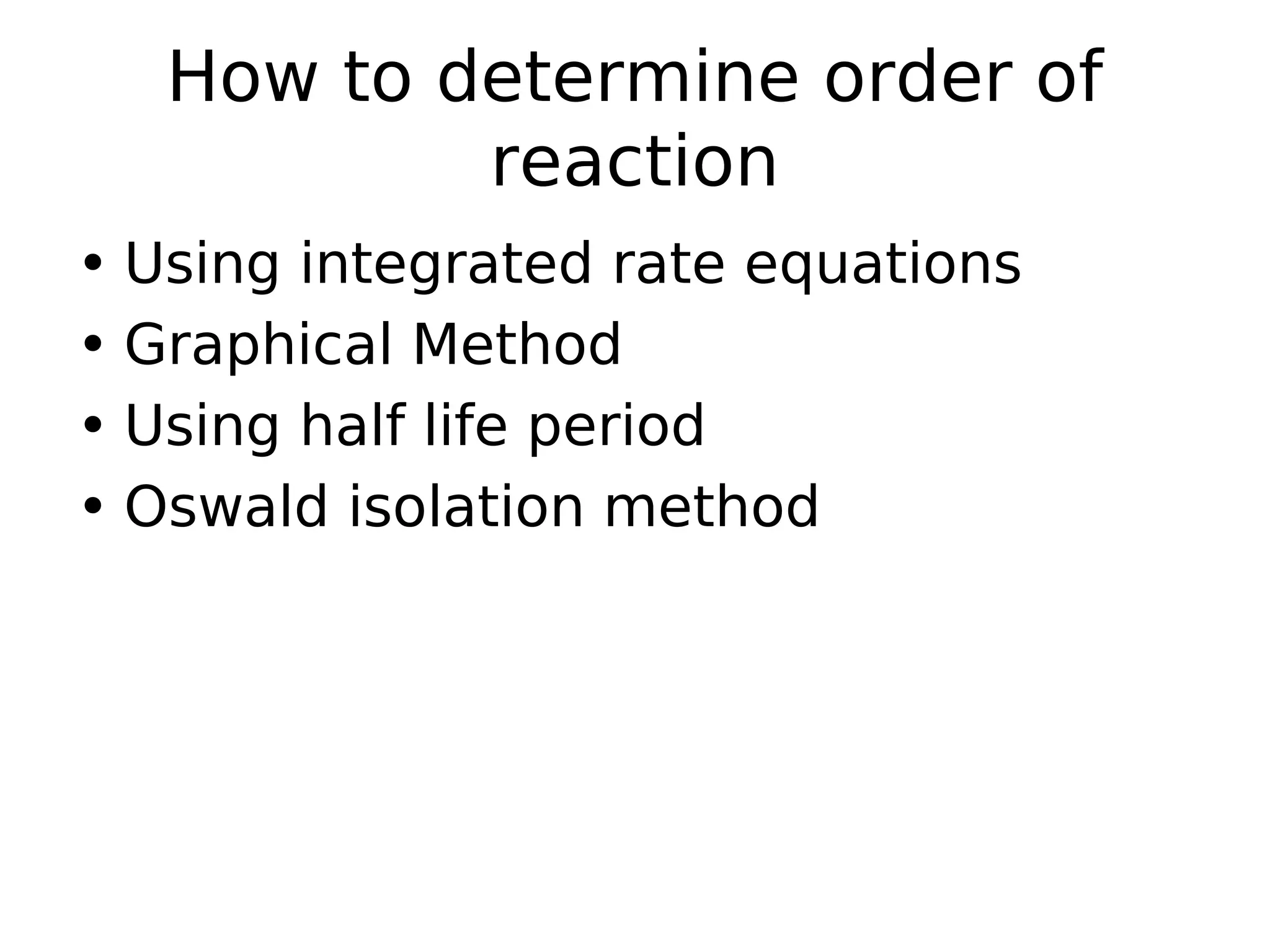 How to determine order of reaction

• Using integrated rate equations
• Graphical Method
• Using half life period
• Oswald isolation method